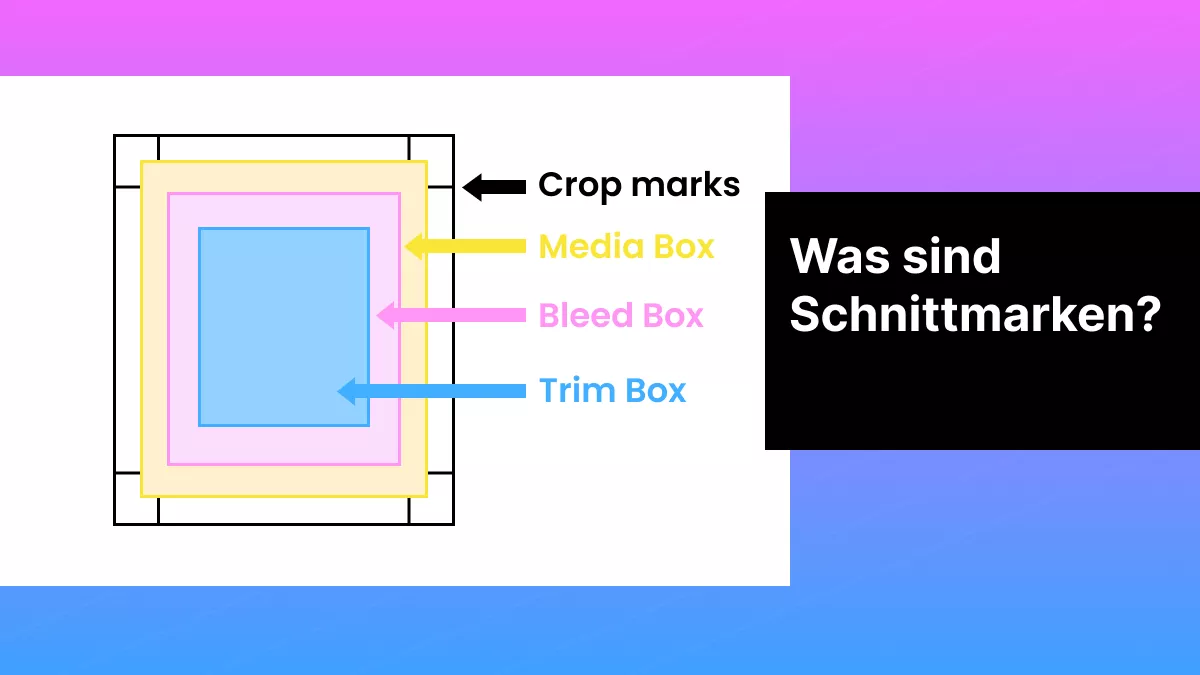 Crop marks
Media Box
Bleed Box
Trim Box

Was sind Schnittmarken?